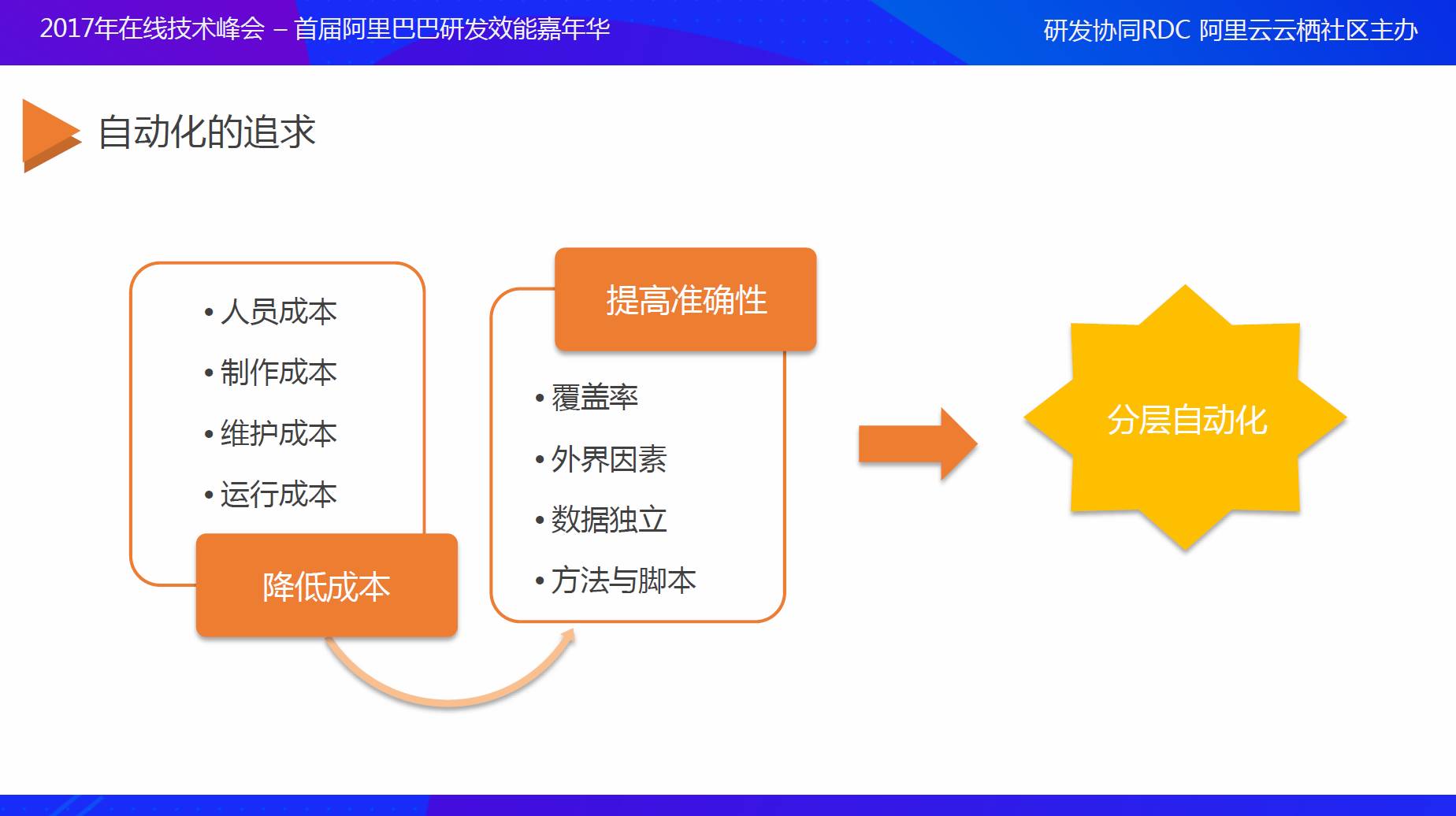 2017年在线技术峰会 – 首届阿里巴巴研发效能嘉年华

研发协同RDC 阿里云云栖社区主办

自动化的追求

• 人员成本
• 制作成本
• 维护成本
• 运行成本

降低成本

提高准确性

• 覆盖率
• 外界因素
• 数据独立
• 方法与脚本

分层自动化